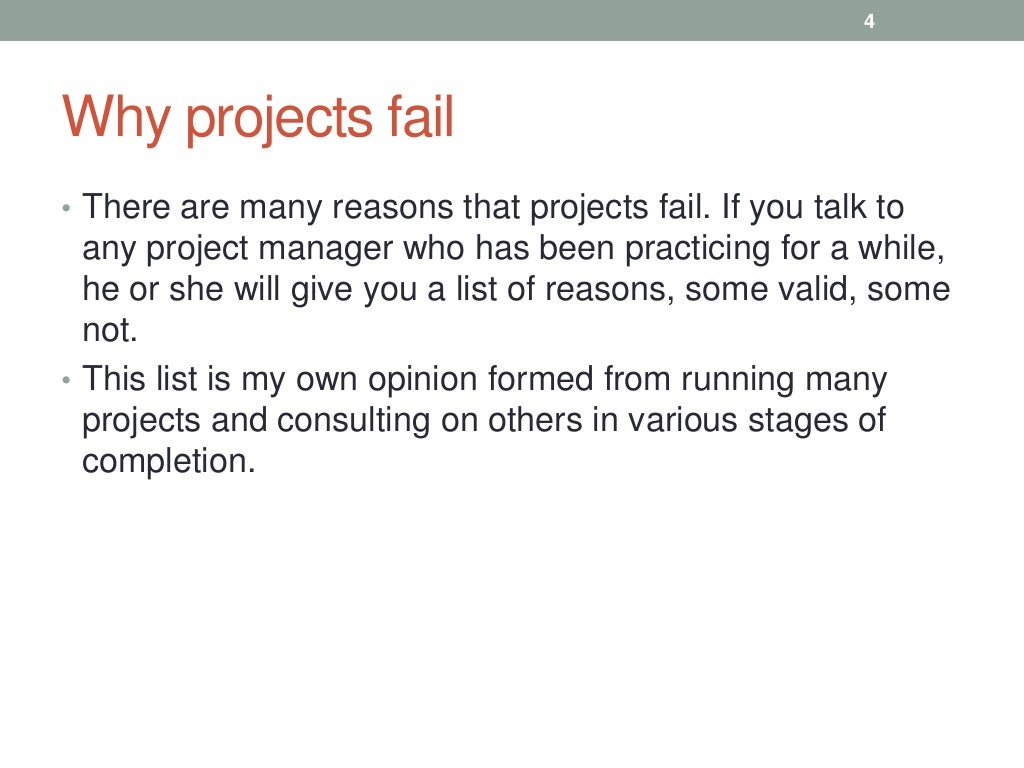 4

Why projects fail

• There are many reasons that projects fail. If you talk to any project manager who has been practicing for a while, he or she will give you a list of reasons, some valid, some not.
• This list is my own opinion formed from running many projects and consulting on others in various stages of completion.